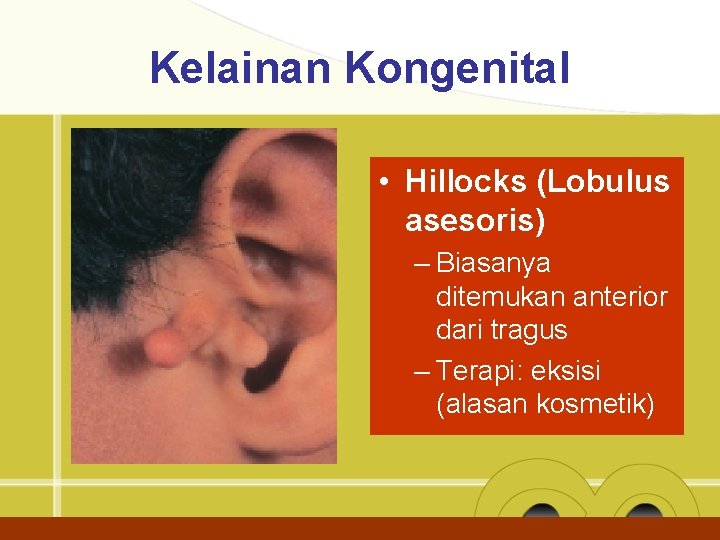 Kelainan Kongenital

• Hillocks (Lobulus asesoris)
– Biasanya ditemukan anterior dari tragus
– Terapi: eksisi (alasan kosmetik)